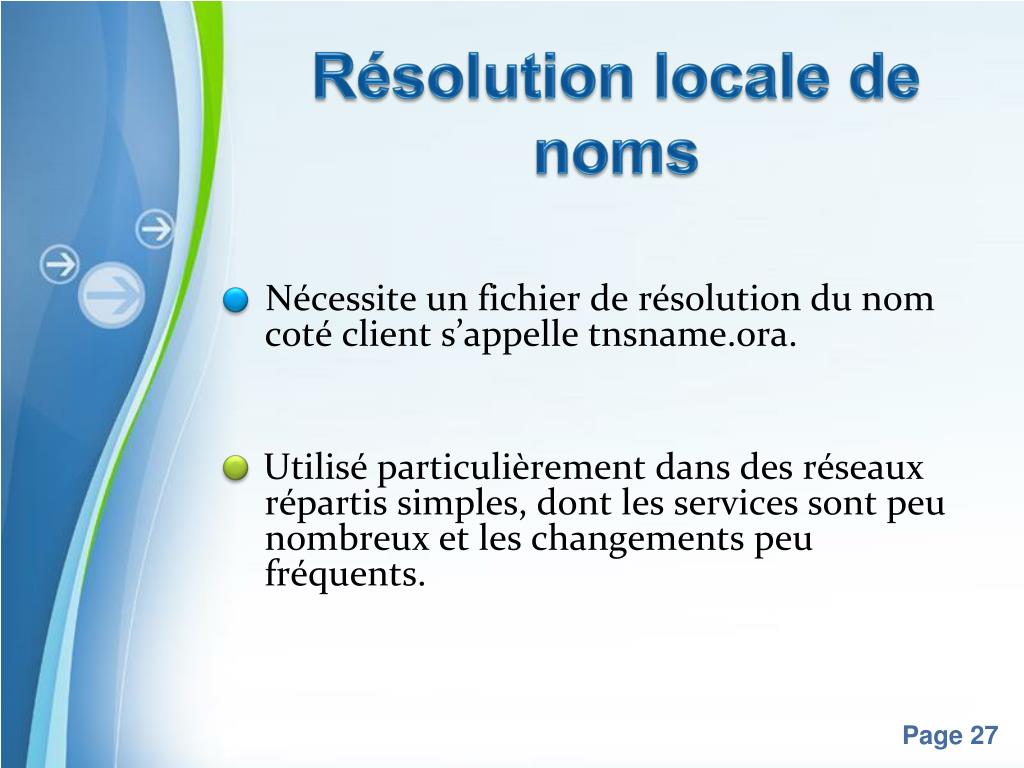 Résolution locale de noms

Nécessite un fichier de résolution du nom coté client s’appelle tnsname.ora.

Utilisé particulièrement dans des réseaux répartis simples, dont les services sont peu nombreux et les changements peu fréquents.

Page 27